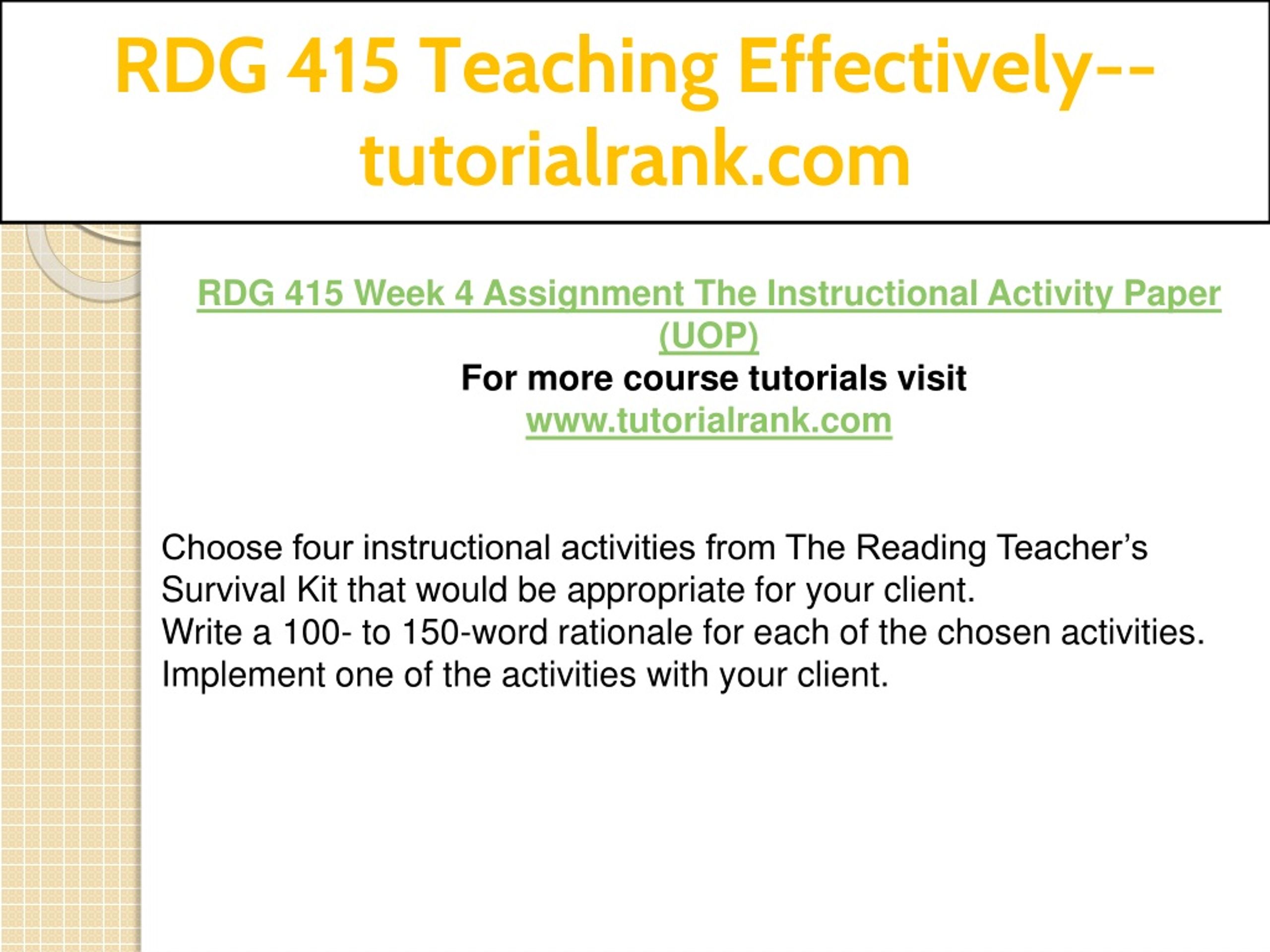 RDG 415 Teaching Effectively--tutorialrank.com

RDG 415 Week 4 Assignment The Instructional Activity Paper (UOP)
For more course tutorials visit
www.tutorialrank.com

Choose four instructional activities from The Reading Teacher's Survival Kit that would be appropriate for your client.
Write a 100- to 150-word rationale for each of the chosen activities.
Implement one of the activities with your client.